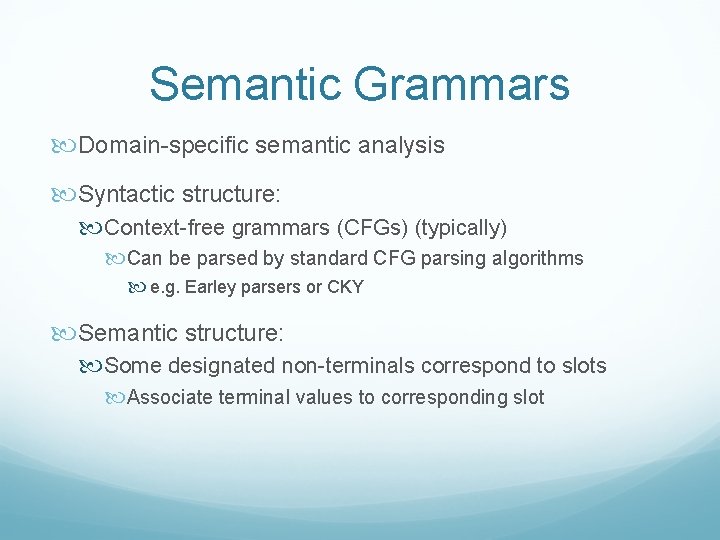 Semantic Grammars

Domain-specific semantic analysis

Syntactic structure:

Context-free grammars (CFGs) (typically)

Can be parsed by standard CFG parsing algorithms

e.g. Earley parsers or CKY

Semantic structure:

Some designated non-terminals correspond to slots

Associate terminal values to corresponding slot